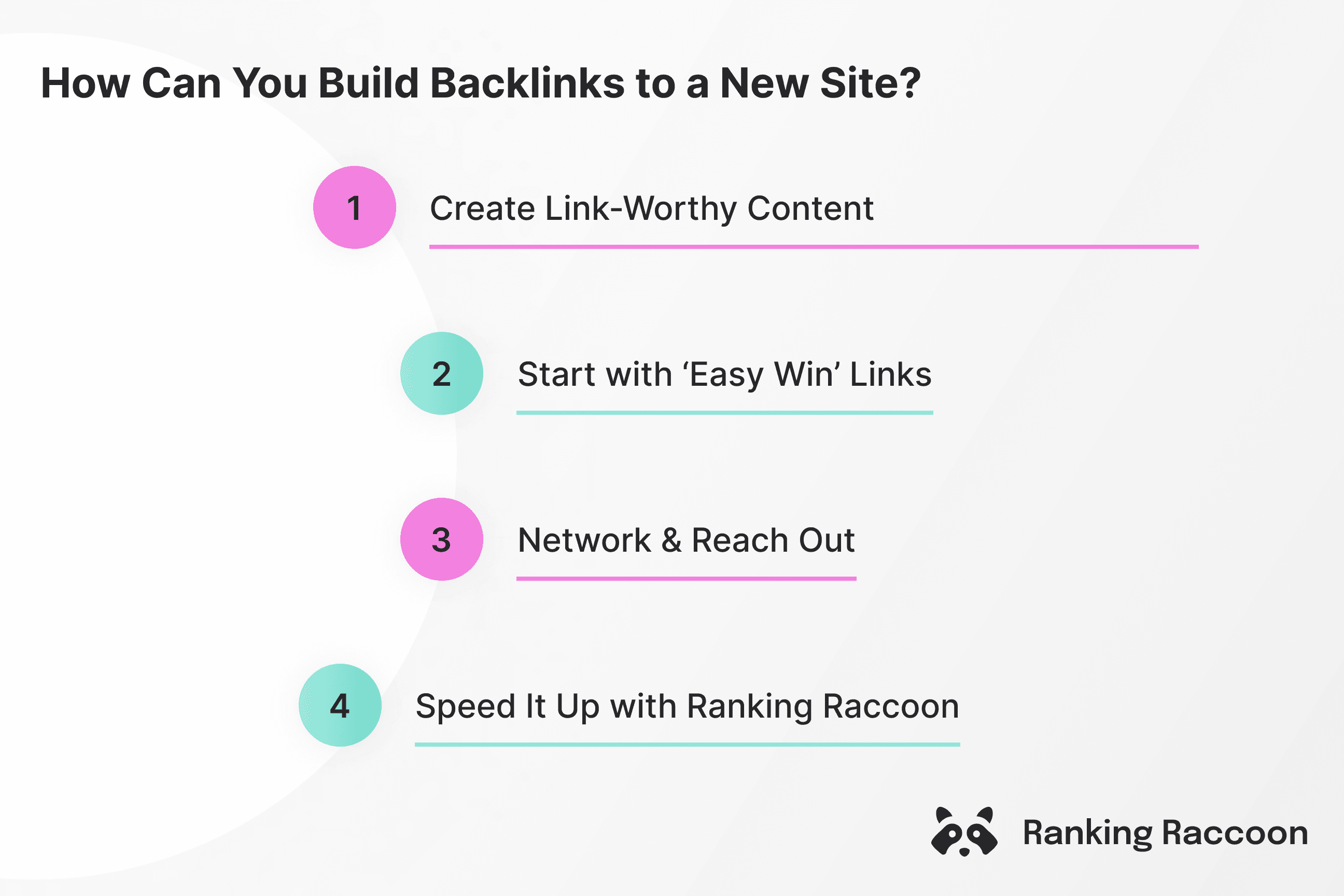 How Can You Build Backlinks to a New Site?

1 Create Link-Worthy Content

2 Start with ‘Easy Win’ Links

3 Network & Reach Out

4 Speed It Up with Ranking Raccoon

Ranking Raccoon